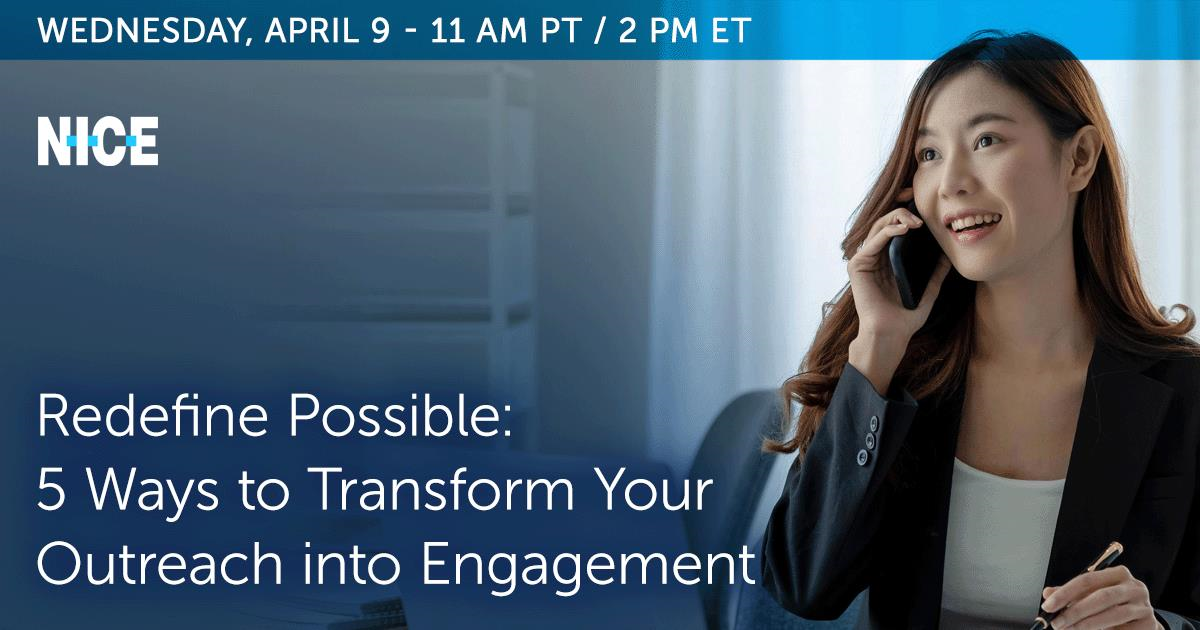 WEDNESDAY, APRIL 9 - 11 AM PT / 2 PM ET

NICE

Redefine Possible:
5 Ways to Transform Your Outreach into Engagement